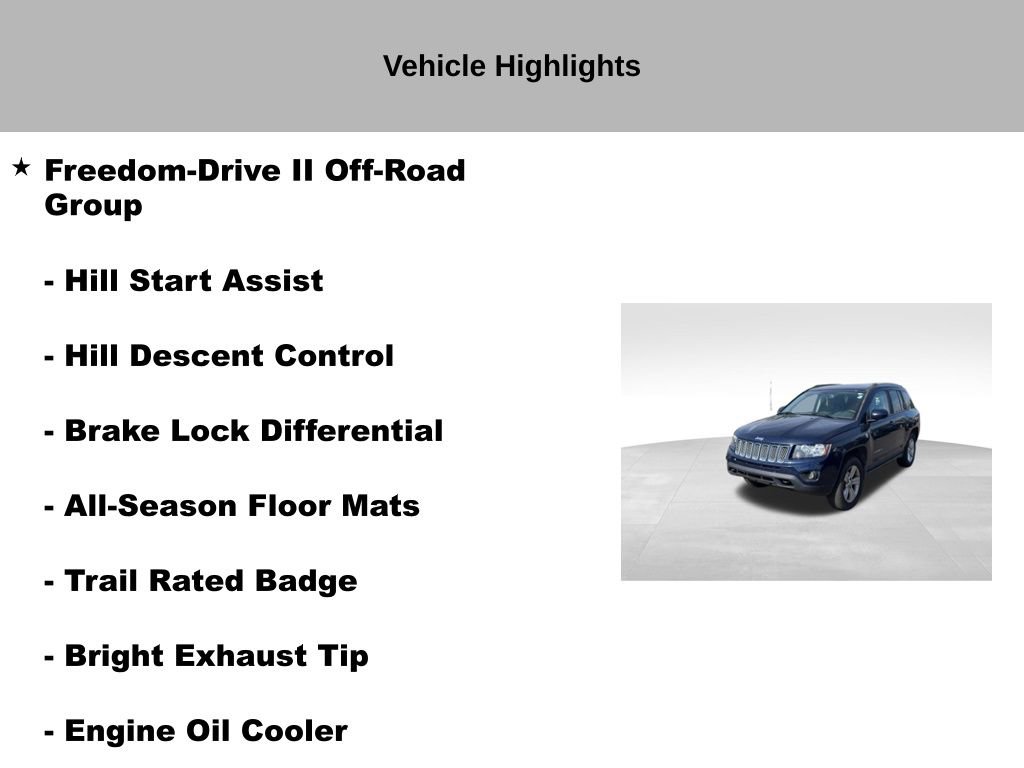 Vehicle Highlights

★ Freedom-Drive II Off-Road Group

- Hill Start Assist

- Hill Descent Control

- Brake Lock Differential

- All-Season Floor Mats

- Trail Rated Badge

- Bright Exhaust Tip

- Engine Oil Cooler